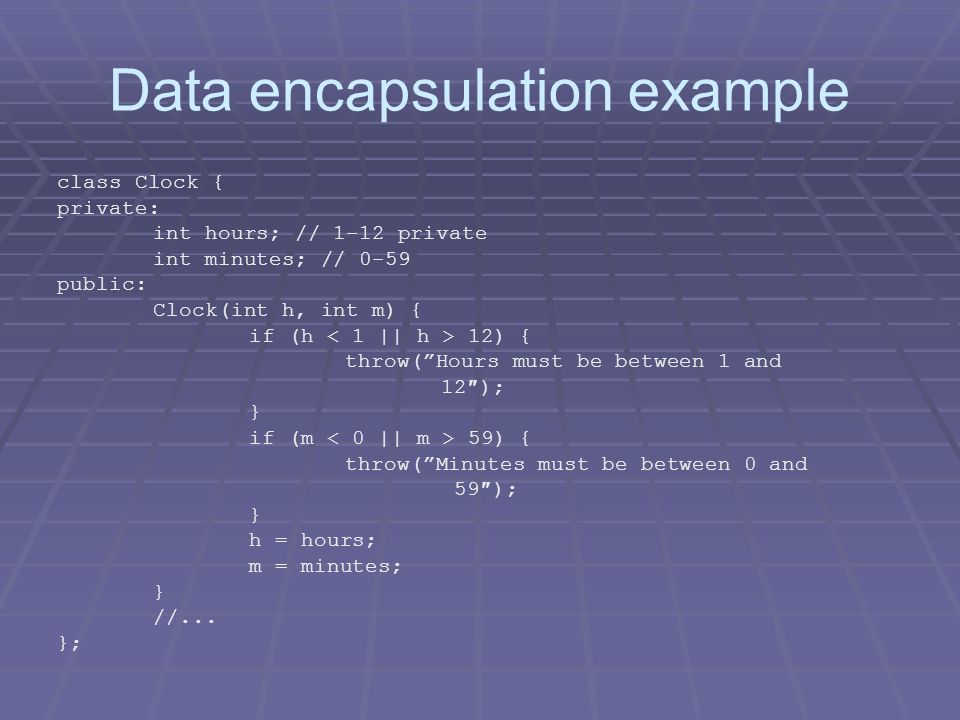 Data encapsulation example

class Clock {
private:
    int hours; // 1-12 private
    int minutes; // 0-59
public:
    Clock(int h, int m) {
        if (h < 1 || h > 12) {
            throw(”Hours must be between 1 and 12”);
        }
        if (m < 0 || m > 59) {
            throw(”Minutes must be between 0 and 59”);
        }
        h = hours;
        m = minutes;
    }
    //...
};